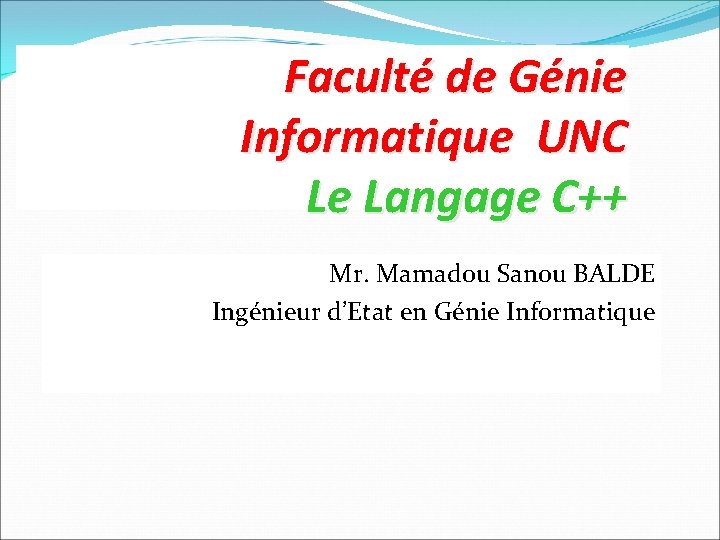 Faculté de Génie Informatique UNC
Le Langage C++

Mr. Mamadou Sanou BALDE
Ingénieur d'Etat en Génie Informatique